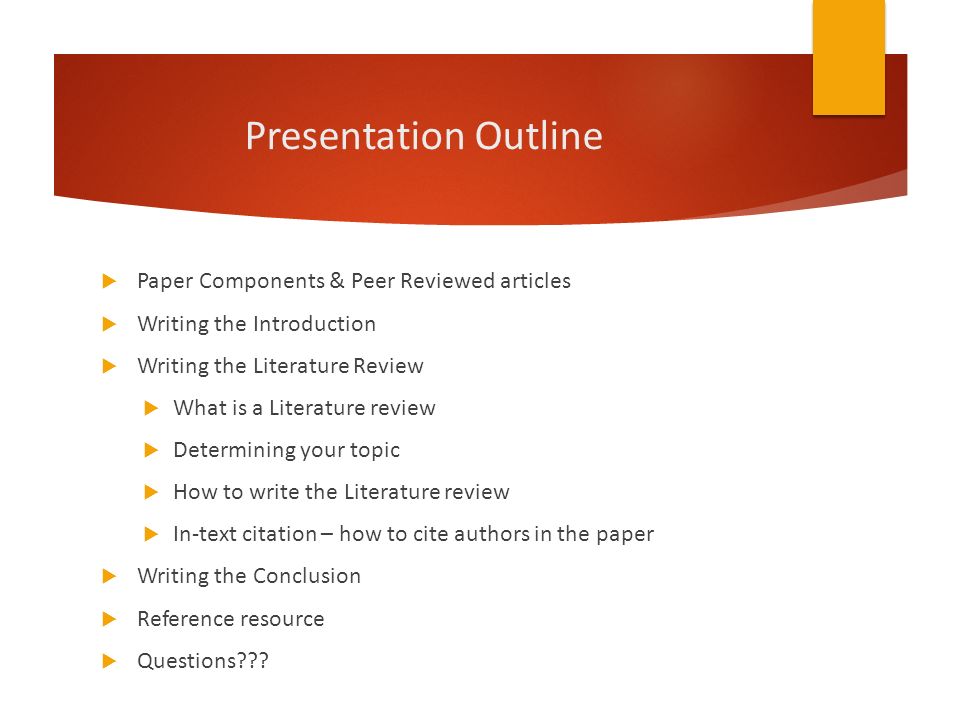 Presentation Outline

Paper Components & Peer Reviewed articles

Writing the Introduction

Writing the Literature Review

What is a Literature review

Determining your topic

How to write the Literature review

In-text citation – how to cite authors in the paper

Writing the Conclusion

Reference resource

Questions???